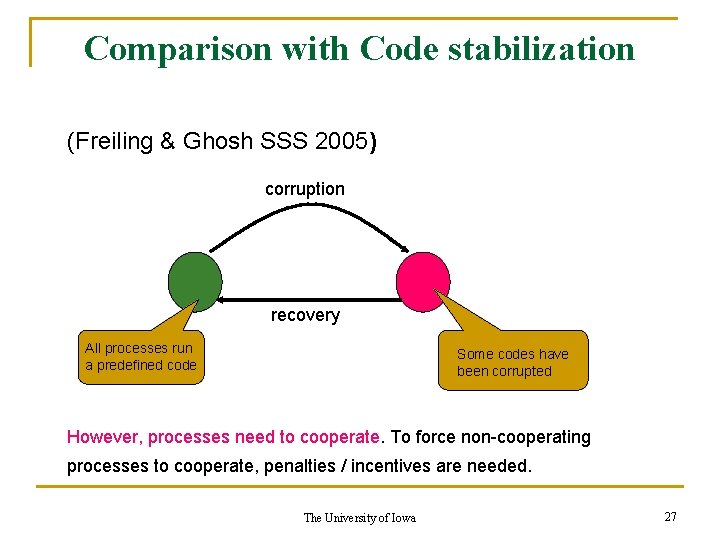 Comparison with Code stabilization

(Freiling & Ghosh SSS 2005)

corruption

recovery

All processes run a predefined code

Some codes have been corrupted

However, processes need to cooperate. To force non-cooperating processes to cooperate, penalties / incentives are needed.

The University of Iowa

27